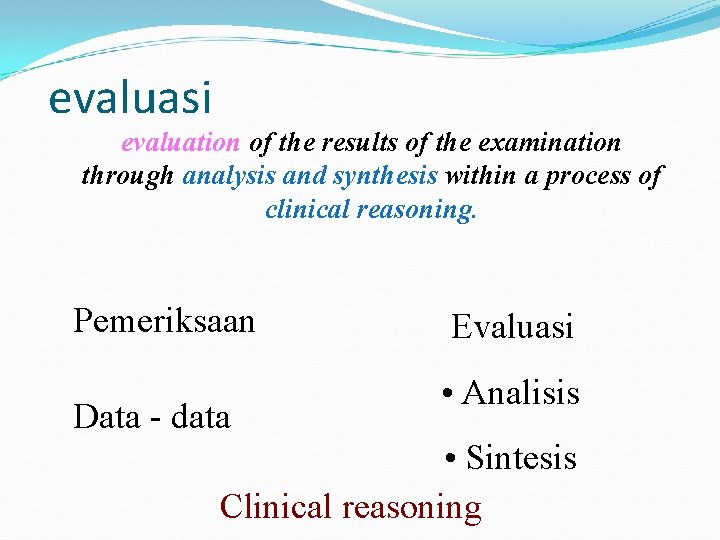 evaluasi

evaluation of the results of the examination through analysis and synthesis within a process of clinical reasoning.

Pemeriksaan

Data - data

Evaluasi

• Analisis

• Sintesis

Clinical reasoning